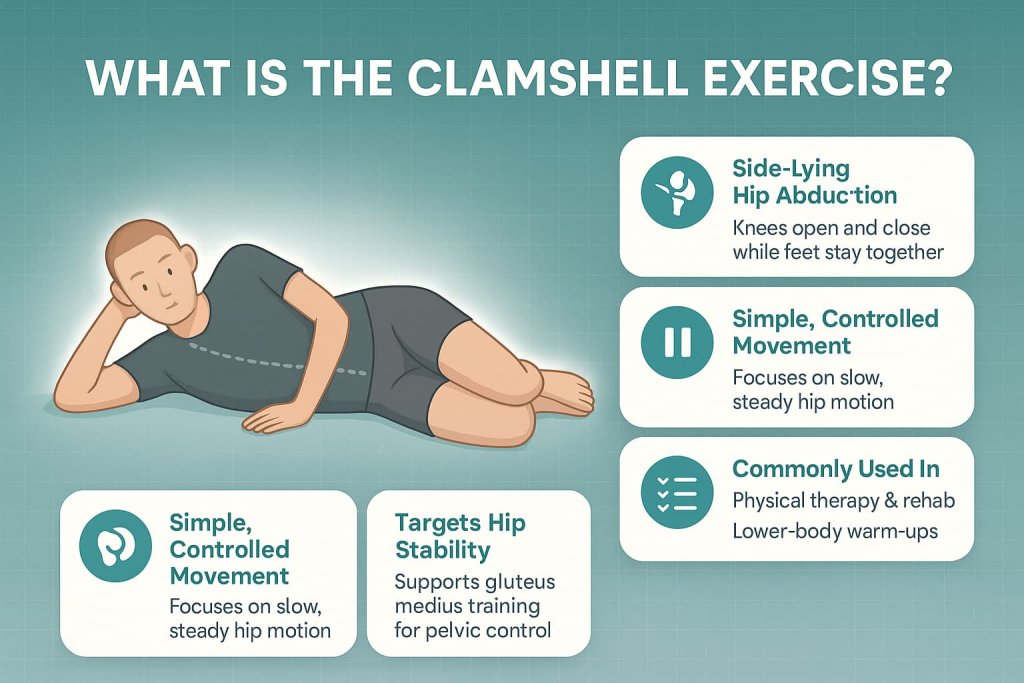 WHAT IS THE CLAMSHELL EXERCISE?

Side-Lying Hip Abduc·tion
Knees open and close while feet stay together

Simple, Controlled Movement
Focuses on slow, steady hip motion

Commonly Used In
Physical therapy & rehab
Lower-body warm-ups

Simple, Controlled Movement
Focuses on slow, steady hip motion

Targets Hip Stability
Supports gluteus medius training for pelvic control